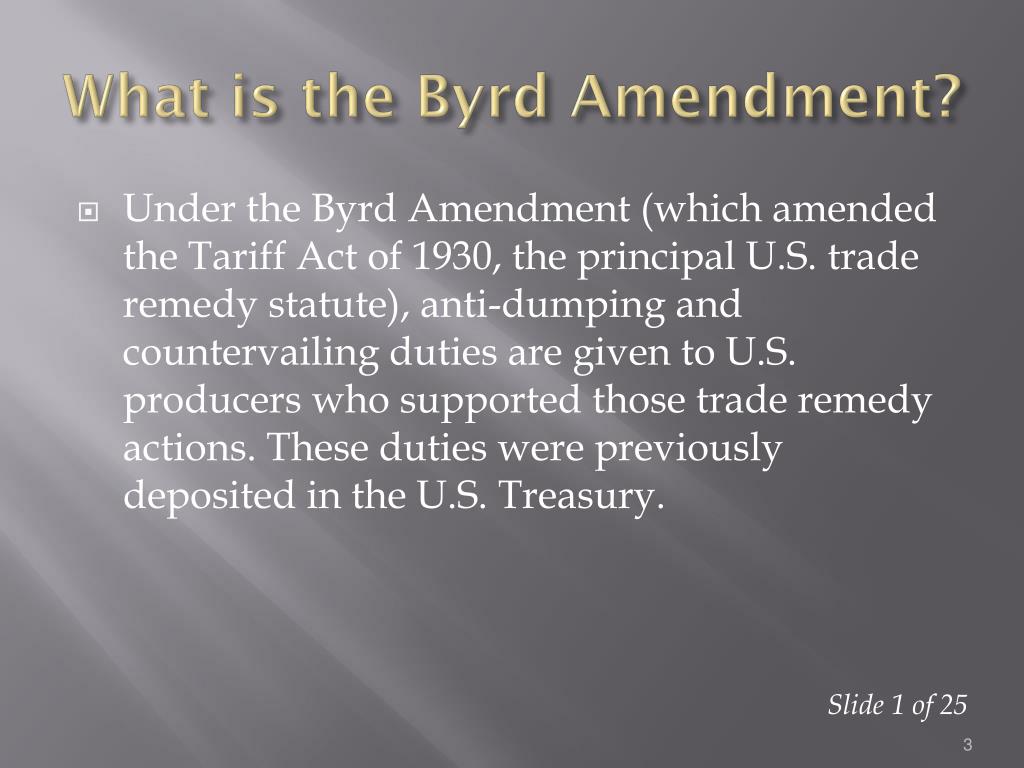 What is the Byrd Amendment?

Under the Byrd Amendment (which amended the Tariff Act of 1930, the principal U.S. trade remedy statute), anti-dumping and countervailing duties are given to U.S. producers who supported those trade remedy actions. These duties were previously deposited in the U.S. Treasury.

Slide 1 of 25

3